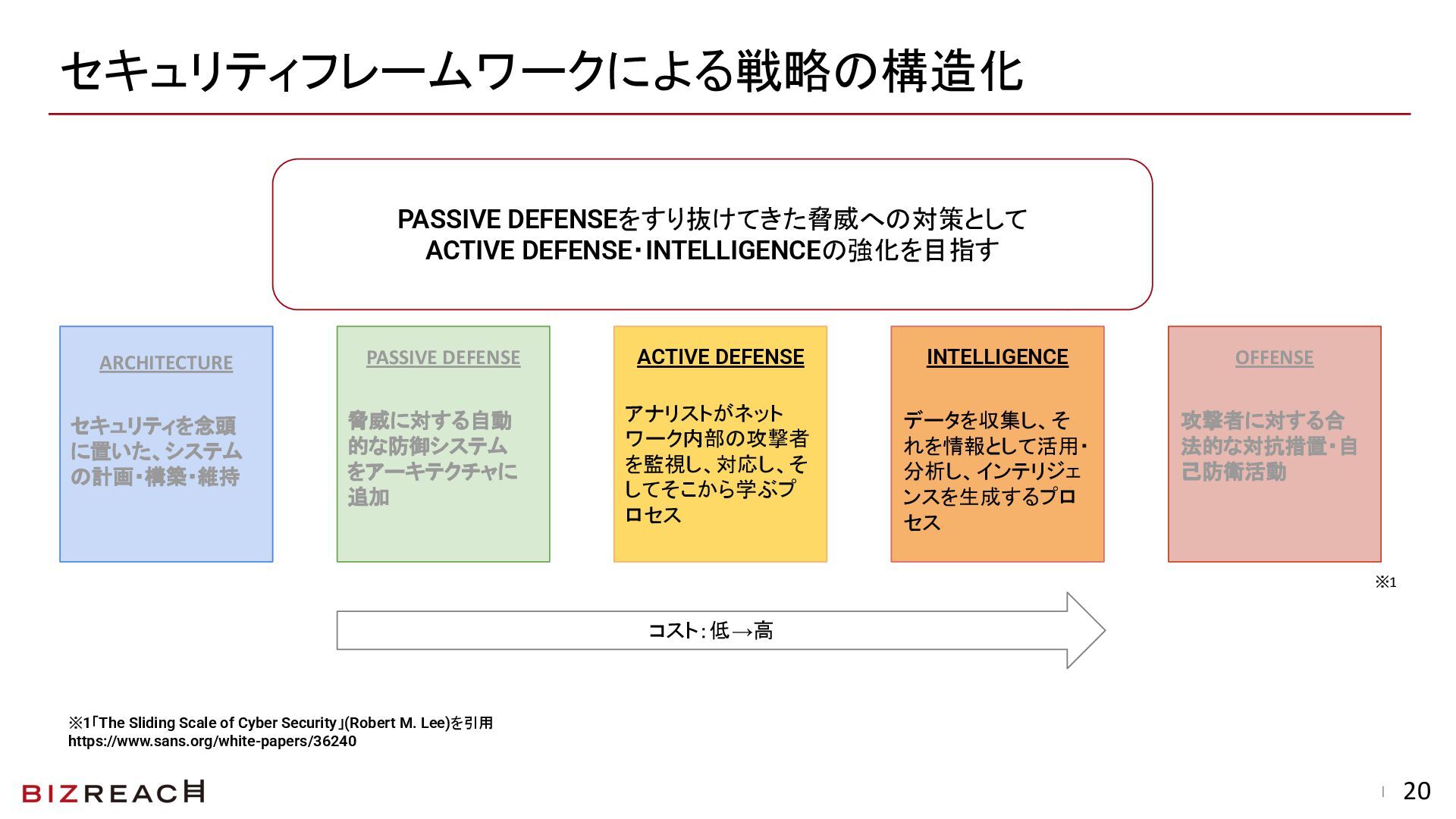 セキュリティフレームワークによる戦略の構造化

PASSIVE DEFENSEをすり抜けてきた脅威への対策として
ACTIVE DEFENSE･INTELLIGENCEの強化を目指す

ARCHITECTURE

セキュリティを念頭に置いた、システムの計画･構築･維持

PASSIVE DEFENSE

脅威に対する自動的な防御システムをアーキテクチャに追加

ACTIVE DEFENSE

アナリストがネットワーク内部の攻撃者を監視し、対応し、そしてそこから学ぶプロセス

INTELLIGENCE

データを収集し、それを情報として活用･分析し、インテリジェンスを生成するプロセス

OFFENSE

攻撃者に対する合法的な対抗措置･自己防衛活動

※1

コスト：低→高

※1「The Sliding Scale of Cyber Security」(Robert M. Lee)を引用
https://www.sans.org/white-papers/36240

BIZREACH

20